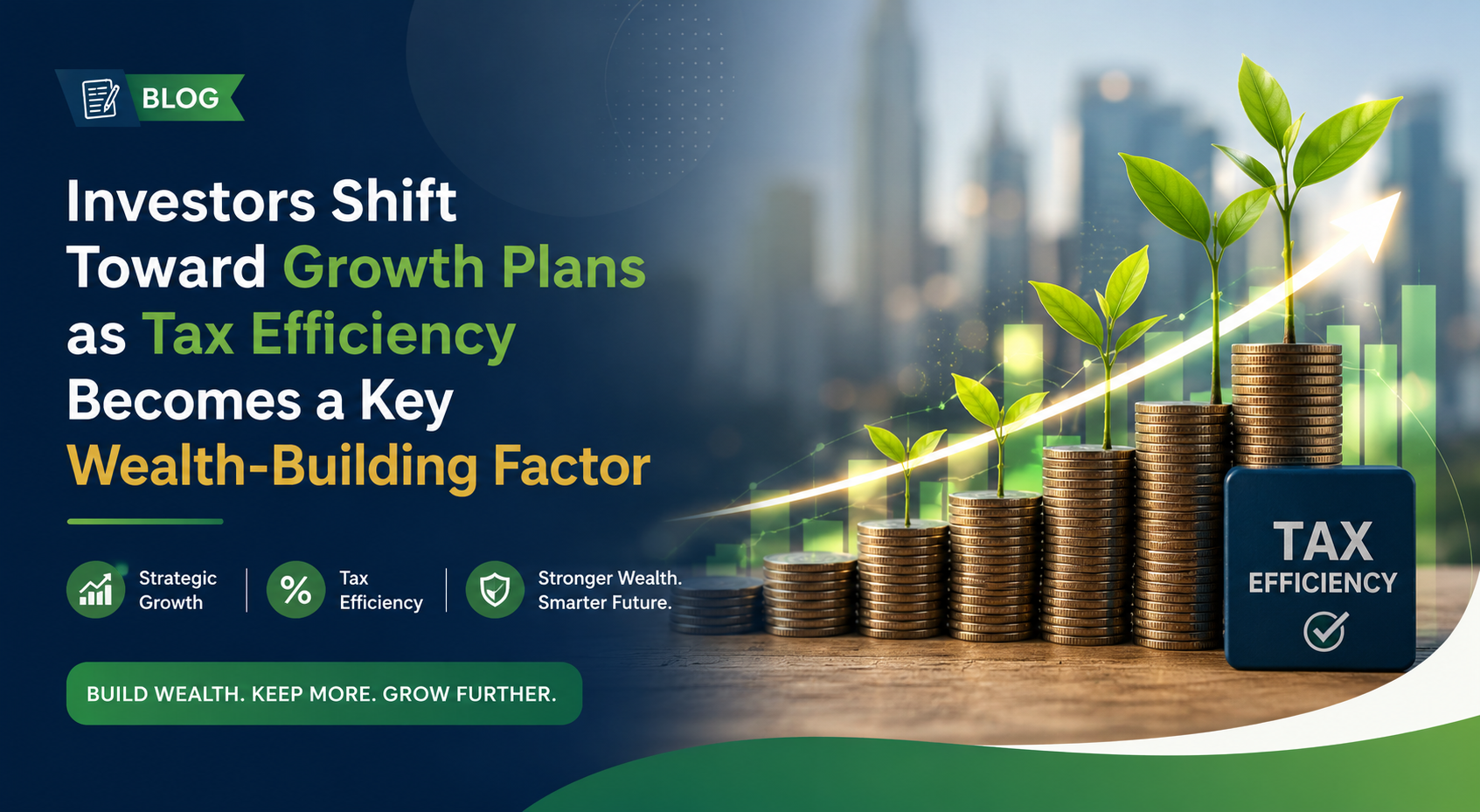 BLOG

Investors Shift Toward Growth Plans as Tax Efficiency Becomes a Key Wealth-Building Factor

Strategic Growth

%

Tax Efficiency

Stronger Wealth. Smarter Future.

BUILD WEALTH. KEEP MORE. GROW FURTHER.

TAX EFFICIENCY